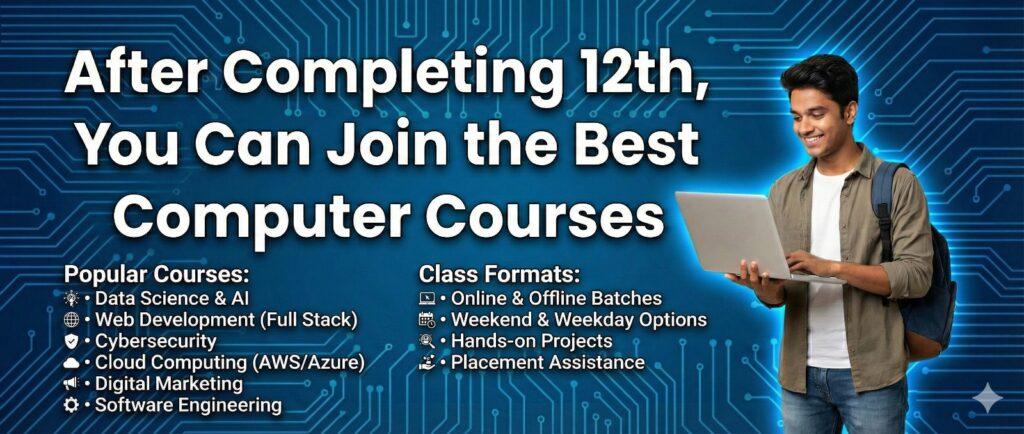 After Completing 12th, You Can Join the Best Computer Courses

Popular Courses:
• Data Science & AI
• Web Development (Full Stack)
• Cybersecurity
• Cloud Computing (AWS/Azure)
• Digital Marketing
• Software Engineering

Class Formats:
• Online & Offline Batches
• Weekend & Weekday Options
• Hands-on Projects
• Placement Assistance